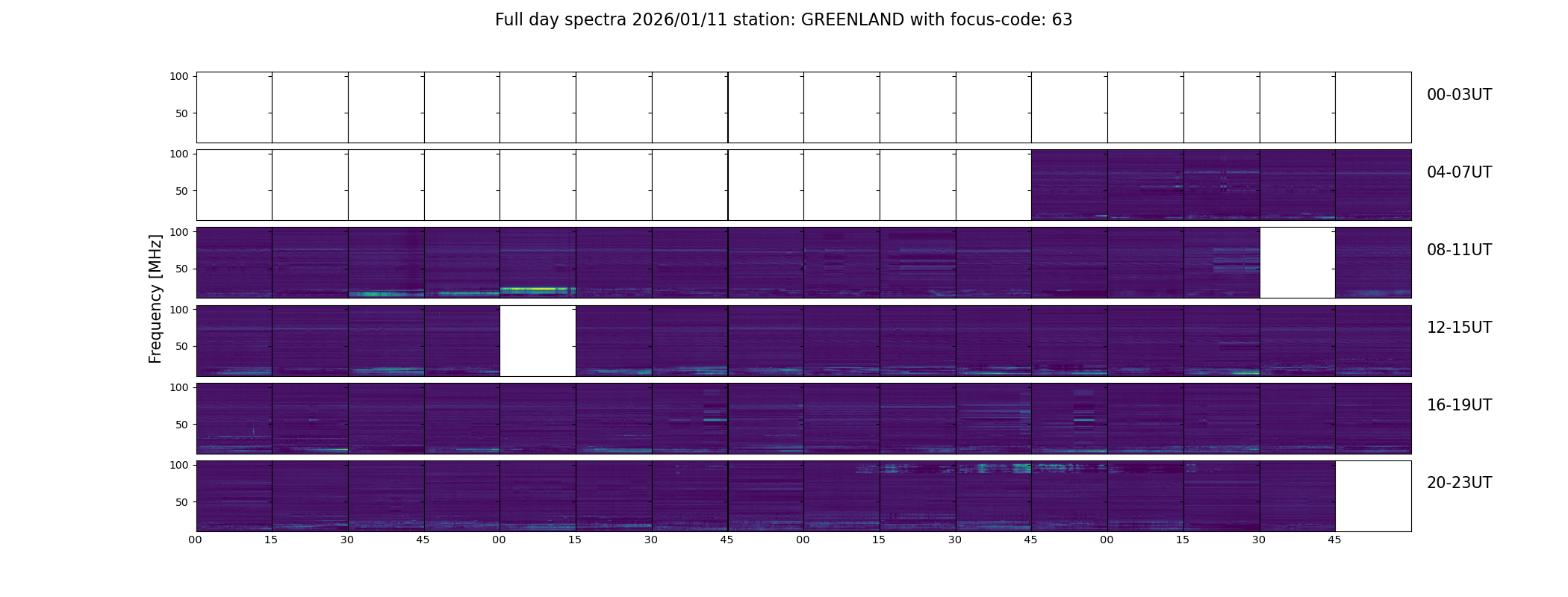 Full day spectra 2026/01/11 station: GREENLAND with focus-code: 63

Frequency [MHz]

100
50
00-03UT

100
50
04-07UT

100
50
08-11UT

100
50
12-15UT

100
50
16-19UT

100
50
20-23UT

00 15 30 45 00 15 30 45 00 15 30 45 00 15 30 45